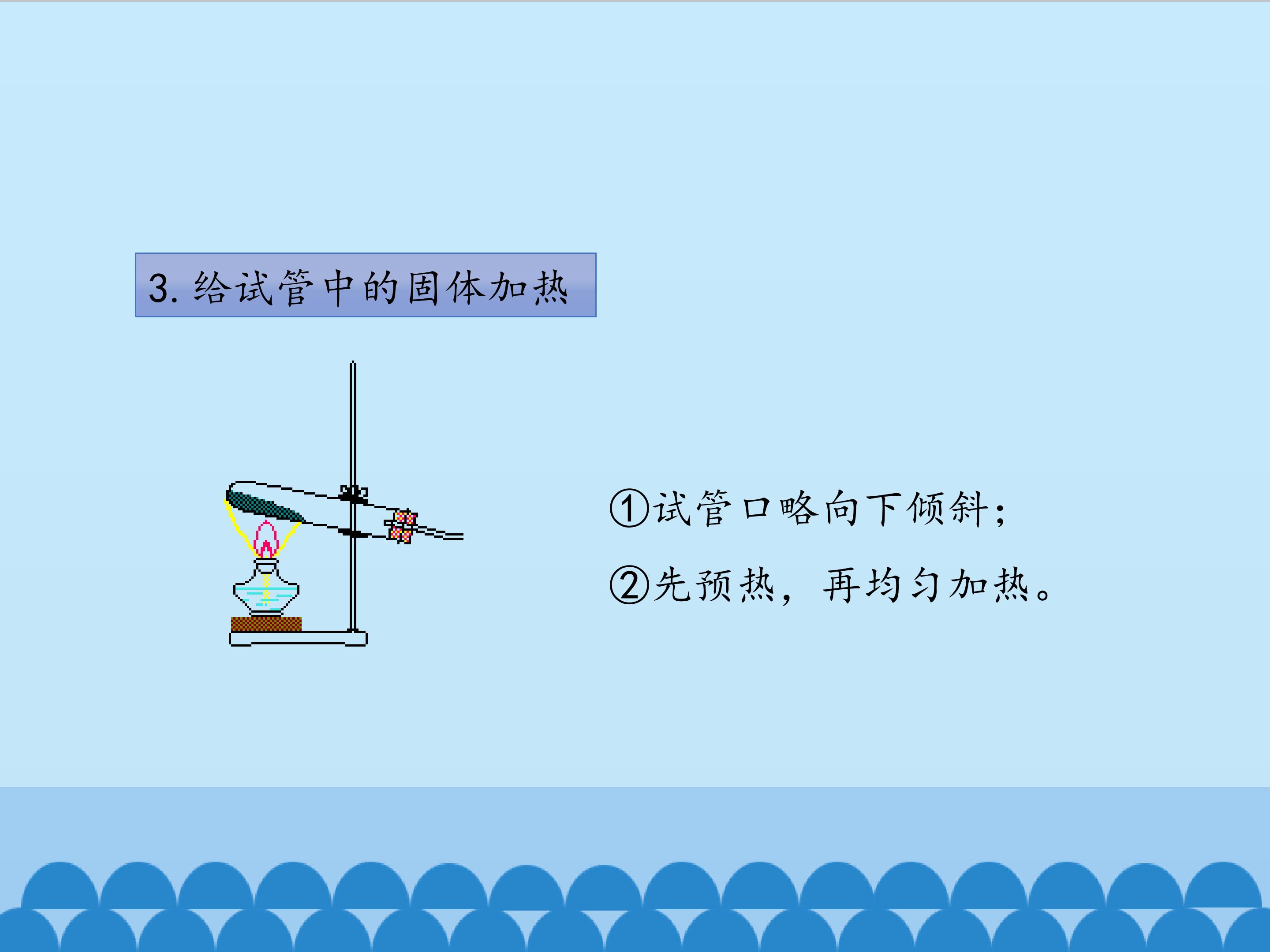 3. 给试管中的固体加热

①试管口略向下倾斜；

②先预热，再均匀加热。